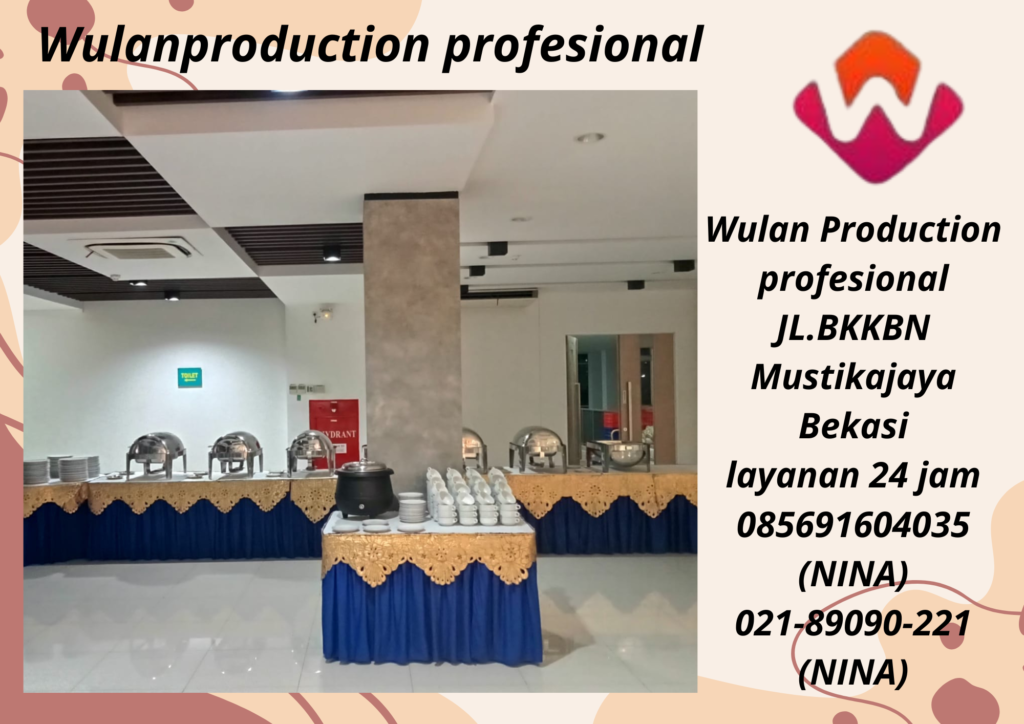 Wulanproduction profesional

TOILET

HYDRANT

Wulan Production profesional JL.BKKBN Mustikajaya Bekasi layanan 24 jam 085691604035 (NINA) 021-89090-221 (NINA)